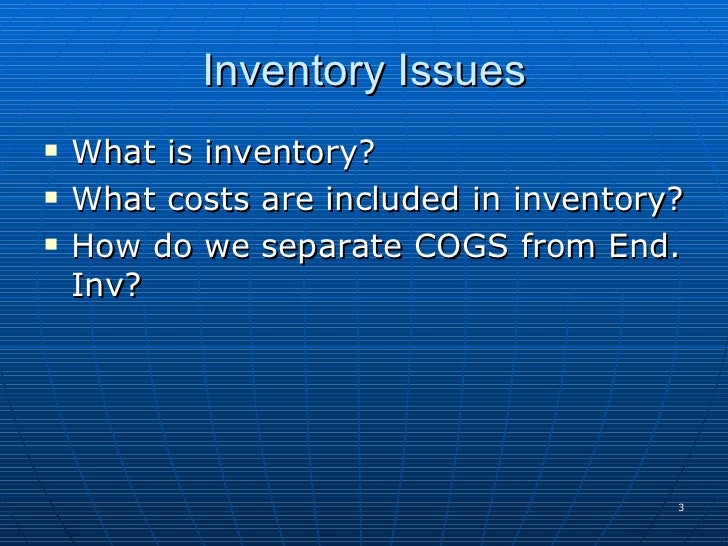 Inventory Issues

▪ What is inventory?
▪ What costs are included in inventory?
▪ How do we separate COGS from End. Inv?

3